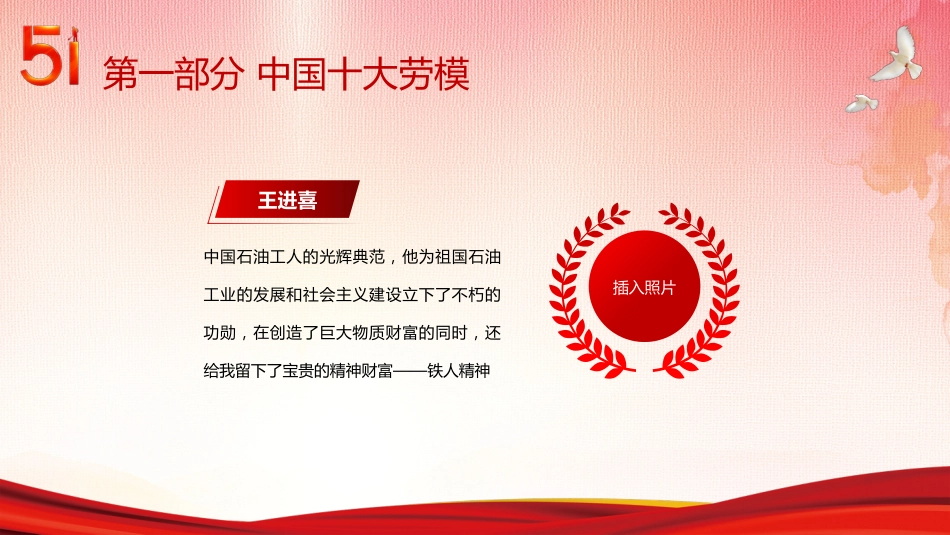 51

第一部分 中国十大劳模

王进喜

中国石油工人的光辉典范，他为祖国石油工业的发展和社会主义建设立下了不朽的功勋，在创造了巨大物质财富的同时，还给我留下了宝贵的精神财富——铁人精神

插入照片